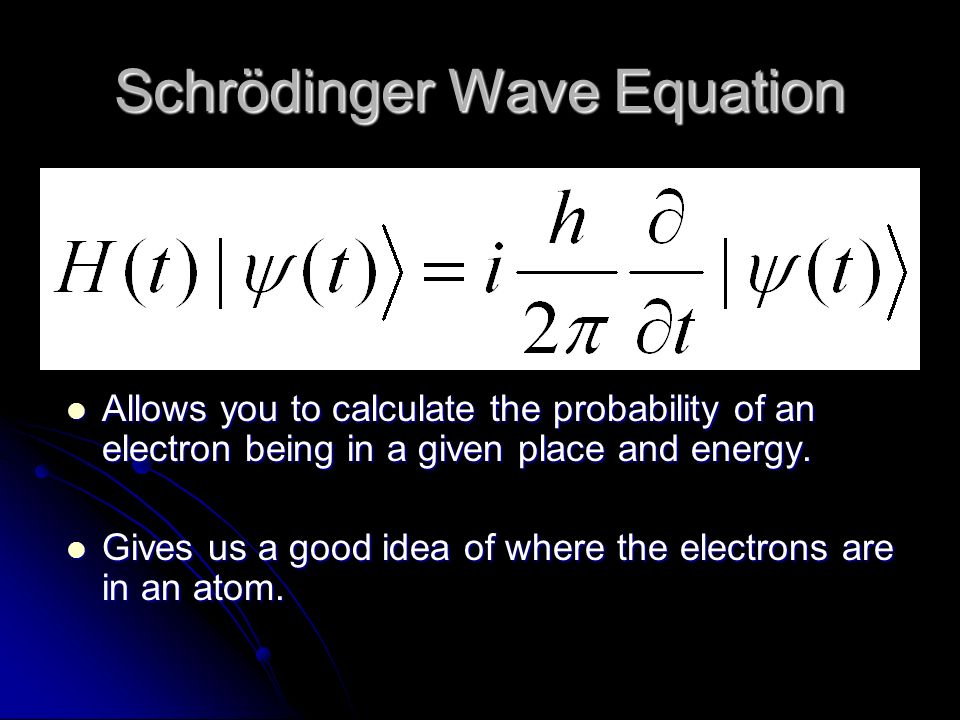 Schrödinger Wave Equation

$H(t)|\psi(t)\rangle = i\frac{h}{2\pi}\frac{\partial}{\partial t}|\psi(t)\rangle$

- Allows you to calculate the probability of an electron being in a given place and energy.

- Gives us a good idea of where the electrons are in an atom.